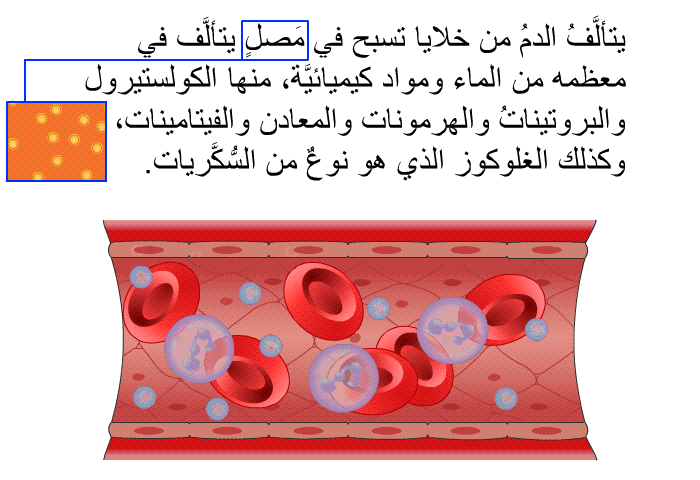 يتألَّفُ الدمُ من خلايا تسبح في مَصلٍ يتألَّف في معظمه من الماء ومواد كيميائيَّة، منها الكولستيرول والبروتيناتُ والهرمونات والمعادن والفيتامينات، وكذلك الغلوكوز الذي هو نوعٌ من السُّكَّريات.